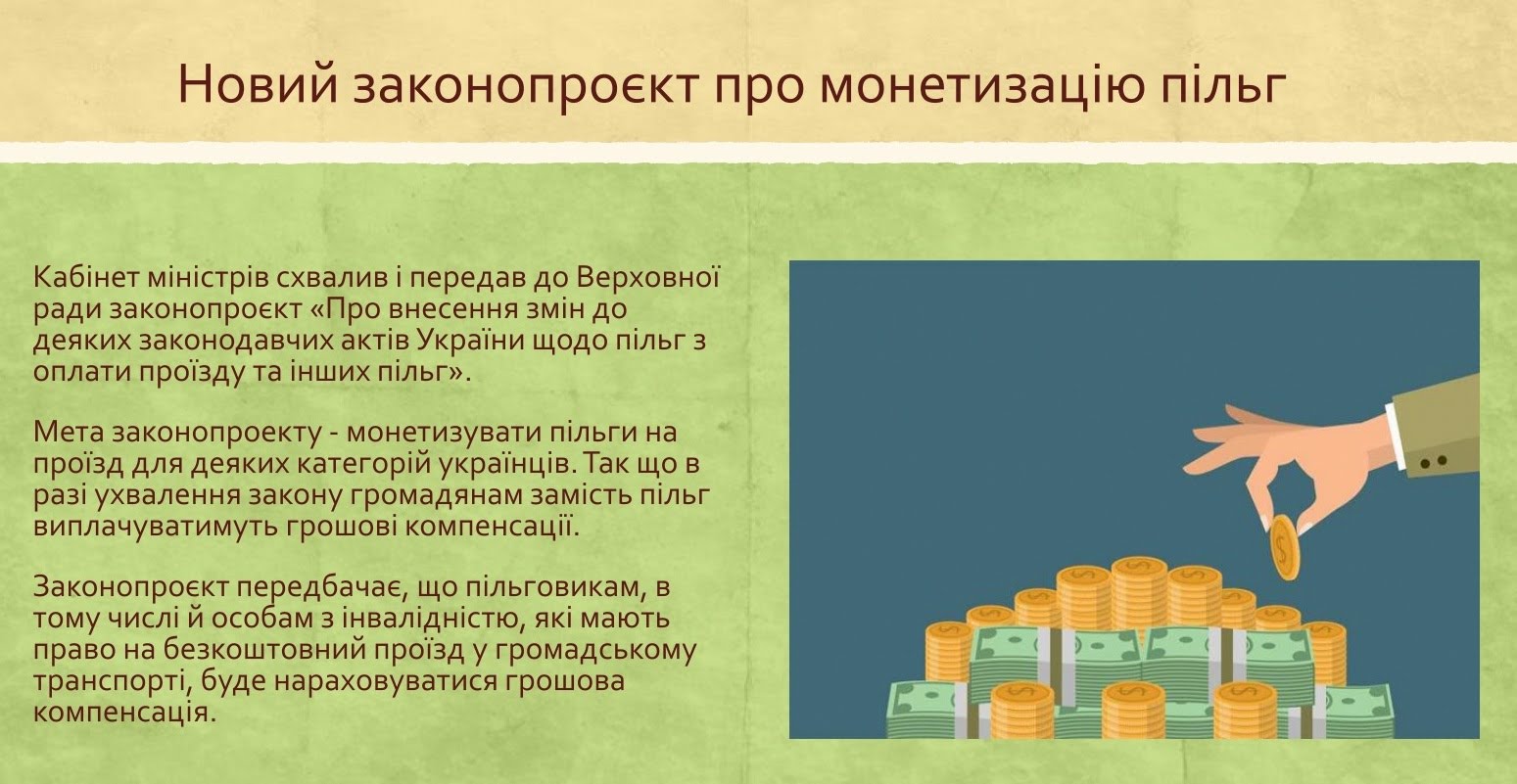 Новий законопроєкт про монетизацію пільг

Кабінет міністрів схвалив і передав до Верховної ради законопроєкт «Про внесення змін до деяких законодавчих актів України щодо пільг з оплати проїзду та інших пільг».

Мета законопроекту - монетизувати пільги на проїзд для деяких категорій українців. Так що в разі ухвалення закону громадянам замість пільг виплачуватимуть грошові компенсації.

Законопроєкт передбачає, що пільговикам, в тому числі й особам з інвалідністю, які мають право на безкоштовний проїзд у громадському транспорті, буде нараховуватися грошова компенсація.